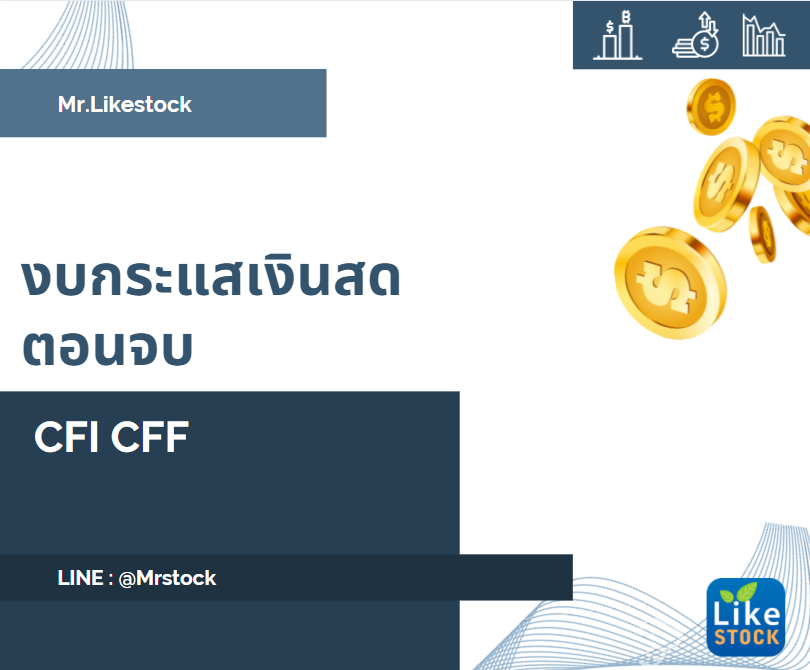 Mr.Likestock

งบกระแสเงินสด
ตอนจบ

CFI CFF

LINE : @Mrstock

Like
STOCK